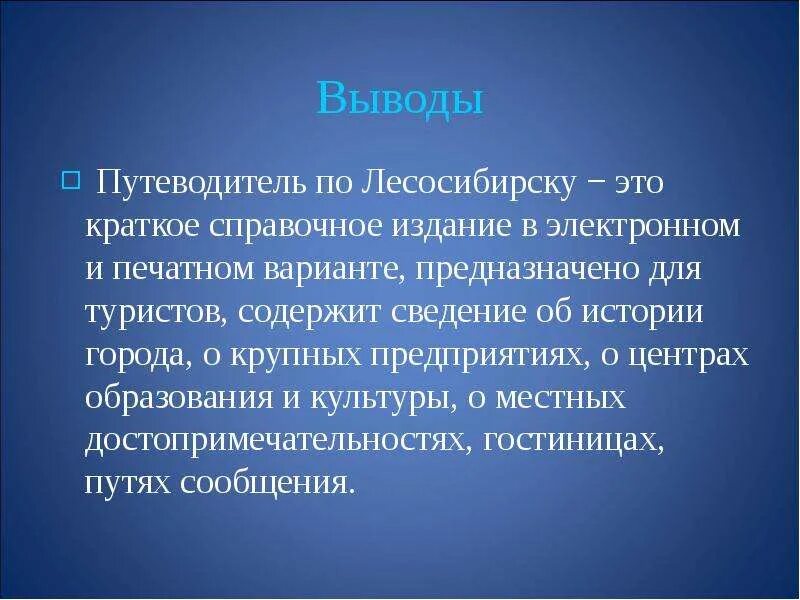 Выводы

Путеводитель по Лесосибирску − это краткое справочное издание в электронном и печатном варианте, предназначено для туристов, содержит сведение об истории города, о крупных предприятиях, о центрах образования и культуры, о местных достопримечательностях, гостиницах, путях сообщения.